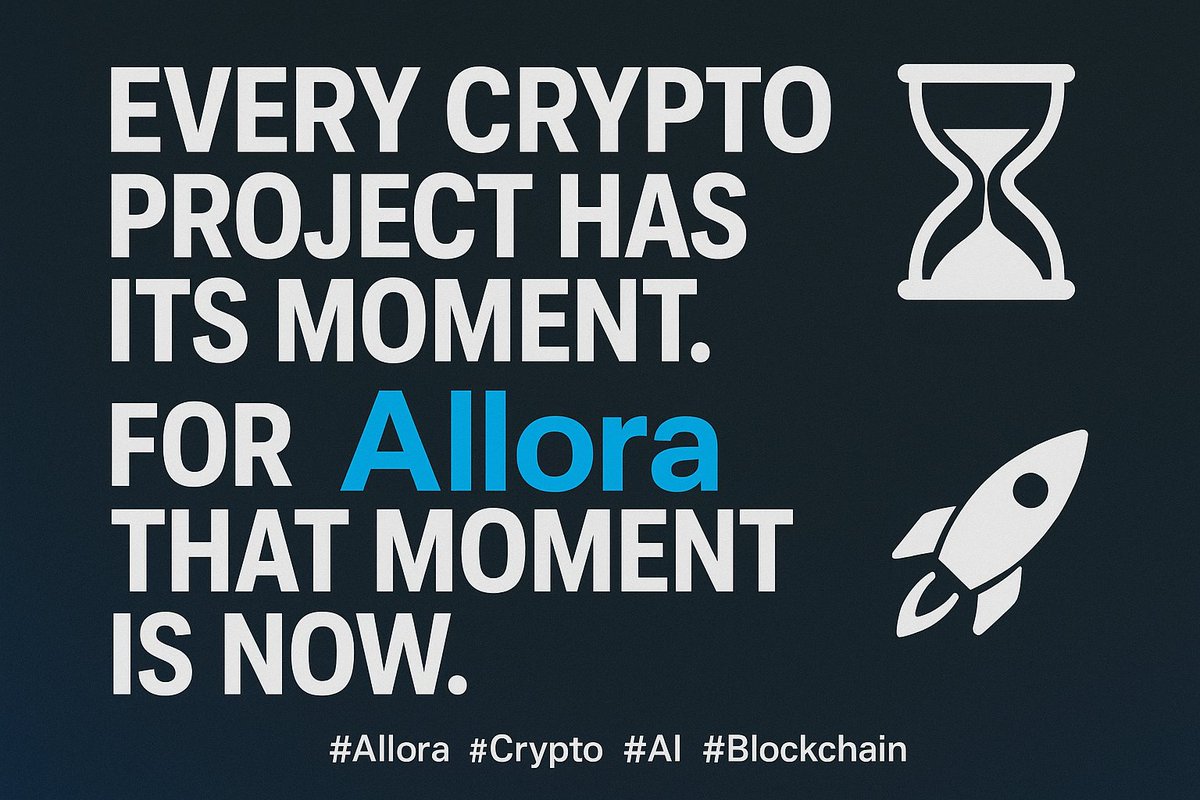 EVERY CRYPTO PROJECT HAS ITS MOMENT.

FOR Allora THAT MOMENT IS NOW.

#Allora #Crypto #AI #Blockchain